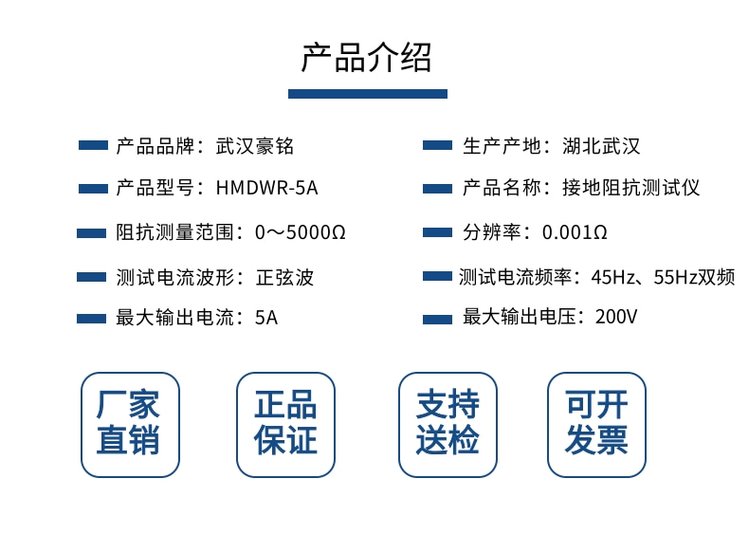 产品介绍

产品品牌：武汉豪铭

产品型号：HMDWR-5A

阻抗测量范围：0～5000Ω

测试电流波形：正弦波

最大输出电流：5A

生产产地：湖北武汉

产品名称：接地阻抗测试仪

分辨率：0.001Ω

测试电流频率：45Hz、55Hz双频

最大输出电压：200V

厂家直销

正品保证

支持送检

可开发票